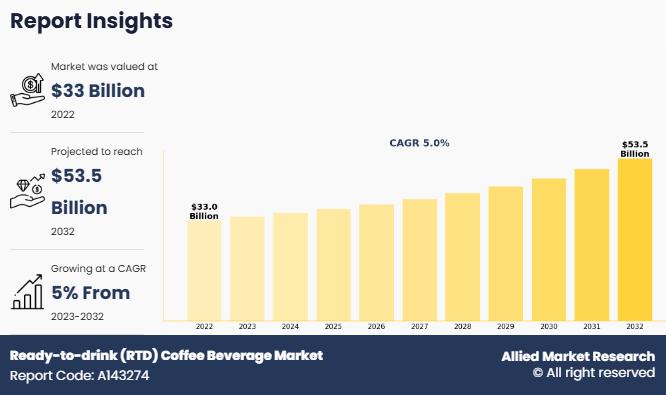 Report Insights

Market was valued at
$33 Billion
2022

Projected to reach
$53.5 Billion
2032

Growing at a CAGR
5% From
2023-2032

CAGR 5.0%

$33.0 Billion

$53.5 Billion

2022 2023 2024 2025 2026 2027 2028 2029 2030 2031 2032

Ready-to-drink (RTD) Coffee Beverage Market
Report Code: A143274

Allied Market Research
© All right reserved